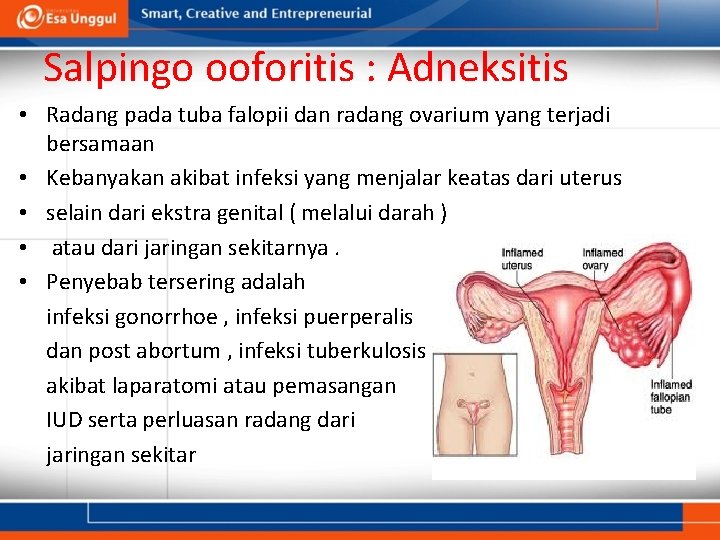 Esa Unggul

Smart, Creative and Entrepreneurial

Salpingo ooforitis : Adneksitis

• Radang pada tuba falopii dan radang ovarium yang terjadi bersamaan
• Kebanyakan akibat infeksi yang menjalar keatas dari uterus
• selain dari ekstra genital ( melalui darah )
• atau dari jaringan sekitarnya .
• Penyebab tersering adalah infeksi gonorrhoe , infeksi puerperalis dan post abortum , infeksi tuberkulosis akibat laparatomi atau pemasangan IUD serta perluasan radang dari jaringan sekitar

Inflamed uterus

Inflamed ovary

Inflamed fallopian tube